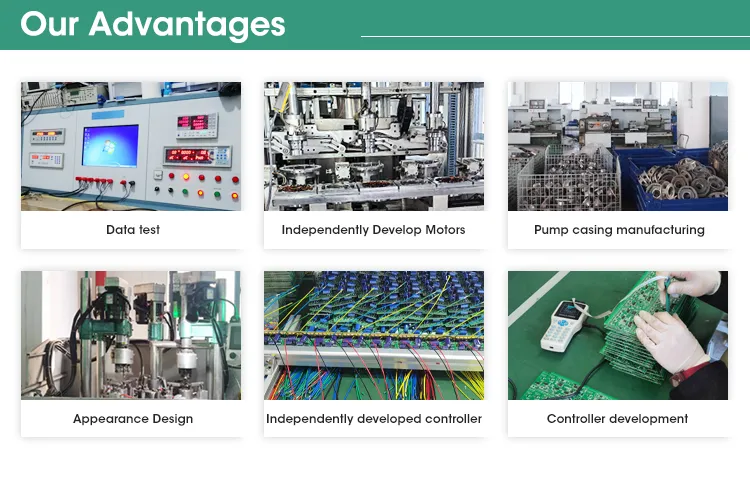 Our Advantages

Data test

Independently Develop Motors

Pump casing manufacturing

Appearance Design

Independently developed controller

Controller development